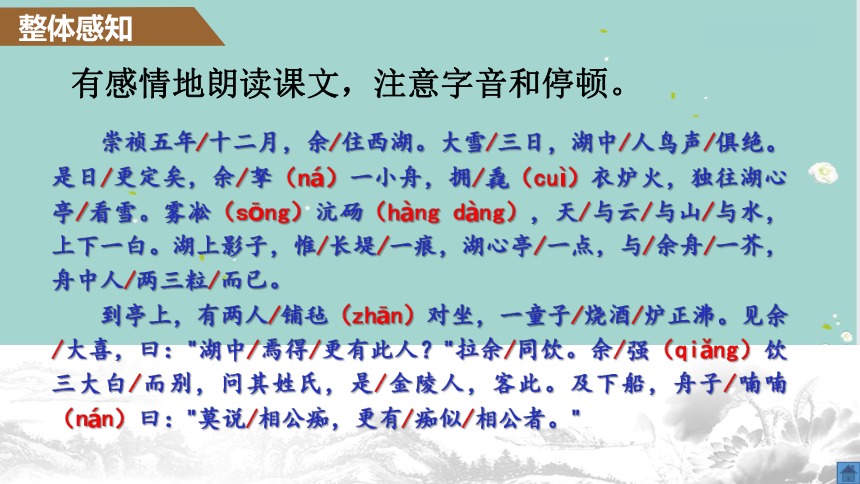 整体感知

有感情地朗读课文，注意字音和停顿。

崇祯五年/十二月，余/住西湖。大雪/三日，湖中/人鸟声/俱绝。是日/更定矣，余/拏（ná）一小舟，拥/毳（cuì）衣炉火，独往湖心亭/看雪。雾凇（sōng）沆砀（hàng dàng），天/与云/与山/与水，上下一白。湖上影子，惟/长堤/一痕，湖心亭/一点，与/余舟/一芥，舟中人/两三粒/而已。

到亭上，有两人/铺毡（zhān）对坐，一童子/烧酒/炉正沸。见余/大喜，曰："湖中/焉得/更有此人？"拉余/同饮。余/强（qiǎng）饮三大白/而别，问其姓氏，是/金陵人，客此。及下船，舟子/喃喃（nán）曰："莫说/相公痴，更有/痴似/相公者。"